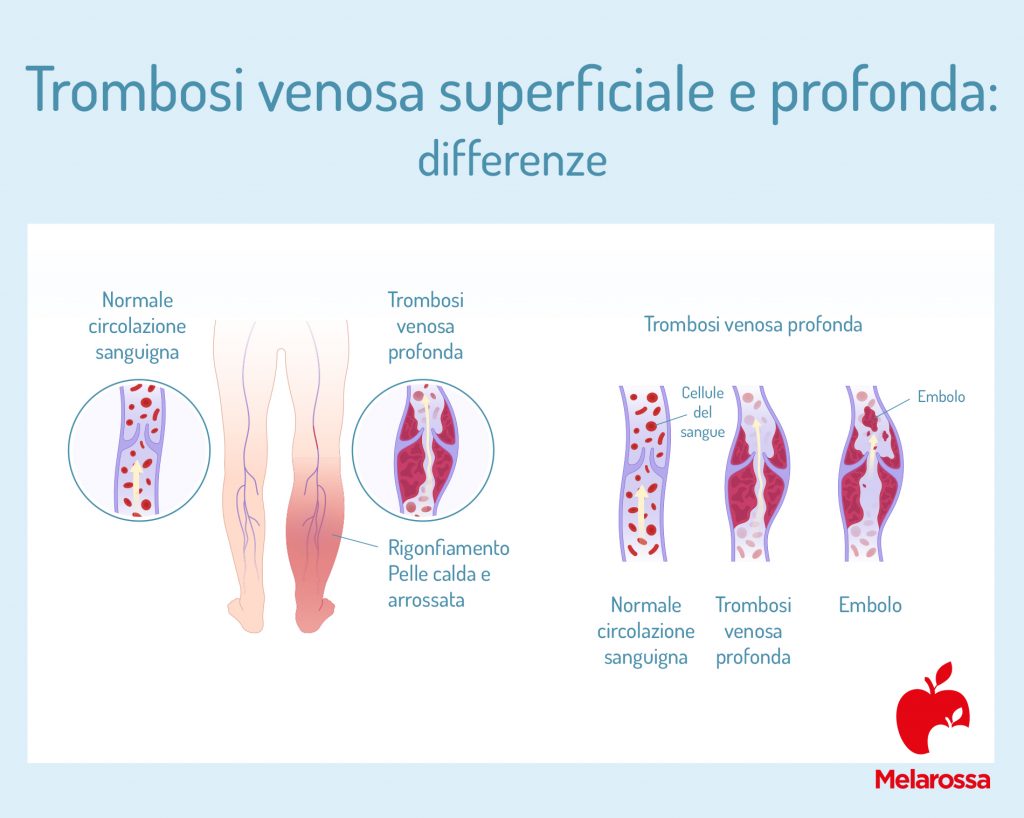 Trombosi venosa superficiale e profonda: differenze

Normale circolazione sanguigna

Trombosi venosa profonda

Rigonfiamento
Pelle calda e arrossata

Trombosi venosa profonda

Cellule del sangue

Embolo

Normale circolazione sanguigna

Trombosi venosa profonda

Embolo

Melarossa